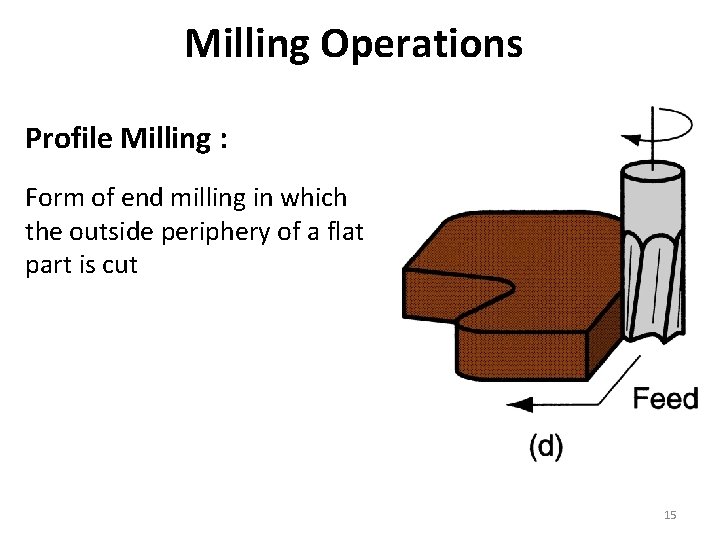 Milling Operations

Profile Milling :

Form of end milling in which the outside periphery of a flat part is cut

Feed

(d)

15